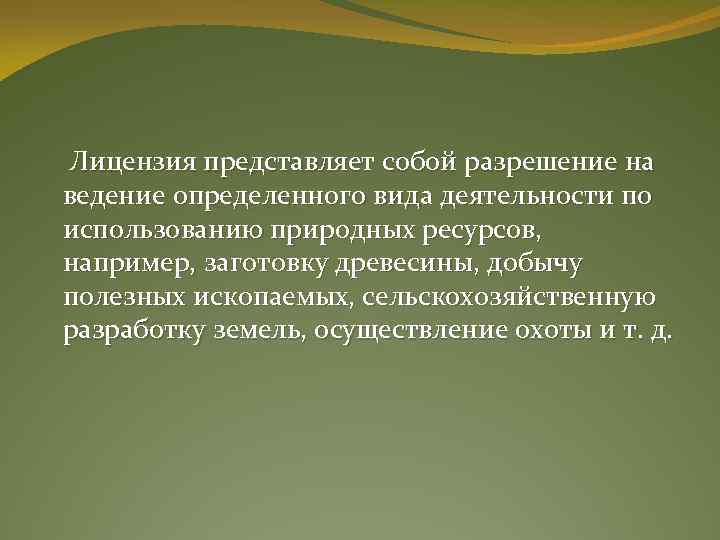 Лицензия представляет собой разрешение на ведение определенного вида деятельности по использованию природных ресурсов, например, заготовку древесины, добычу полезных ископаемых, сельскохозяйственную разработку земель, осуществление охоты и т. д.